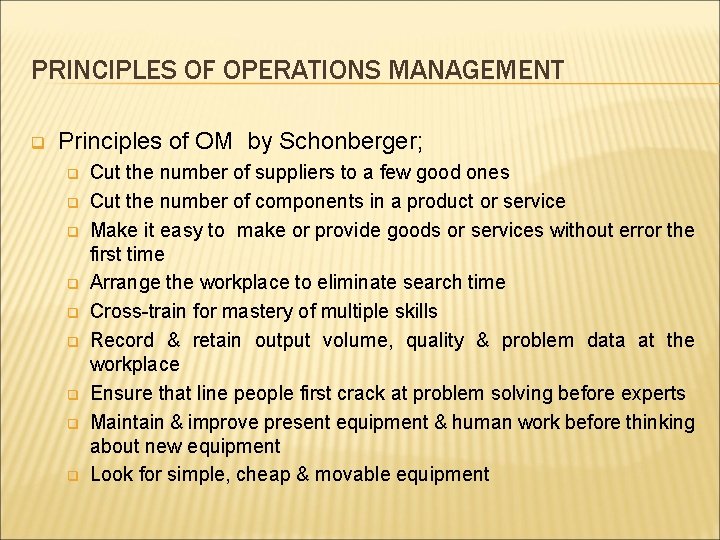 PRINCIPLES OF OPERATIONS MANAGEMENT

Principles of OM by Schonberger;

Cut the number of suppliers to a few good ones

Cut the number of components in a product or service

Make it easy to make or provide goods or services without error the first time

Arrange the workplace to eliminate search time

Cross-train for mastery of multiple skills

Record & retain output volume, quality & problem data at the workplace

Ensure that line people first crack at problem solving before experts

Maintain & improve present equipment & human work before thinking about new equipment

Look for simple, cheap & movable equipment